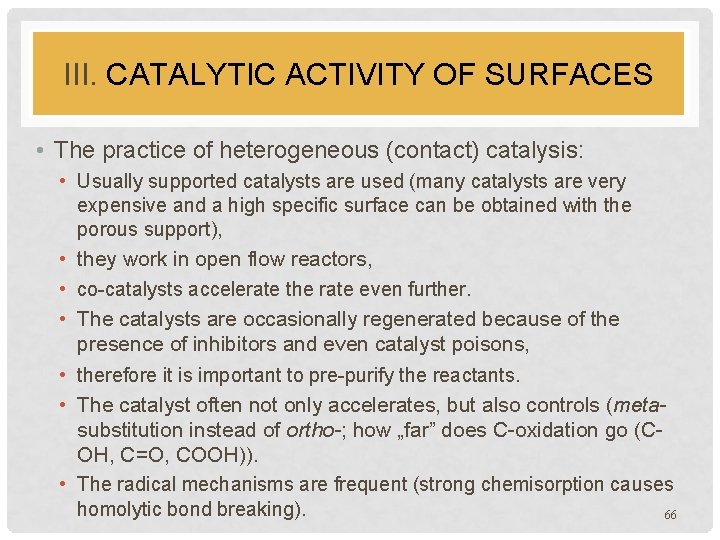 III. CATALYTIC ACTIVITY OF SURFACES

• The practice of heterogeneous (contact) catalysis:

• Usually supported catalysts are used (many catalysts are very expensive and a high specific surface can be obtained with the porous support),

• they work in open flow reactors,

• co-catalysts accelerate the rate even further.

• The catalysts are occasionally regenerated because of the presence of inhibitors and even catalyst poisons,

• therefore it is important to pre-purify the reactants.

• The catalyst often not only accelerates, but also controls (meta-substitution instead of ortho-; how „far" does C-oxidation go (C-OH, C=O, COOH)).

• The radical mechanisms are frequent (strong chemisorption causes homolytic bond breaking).

66